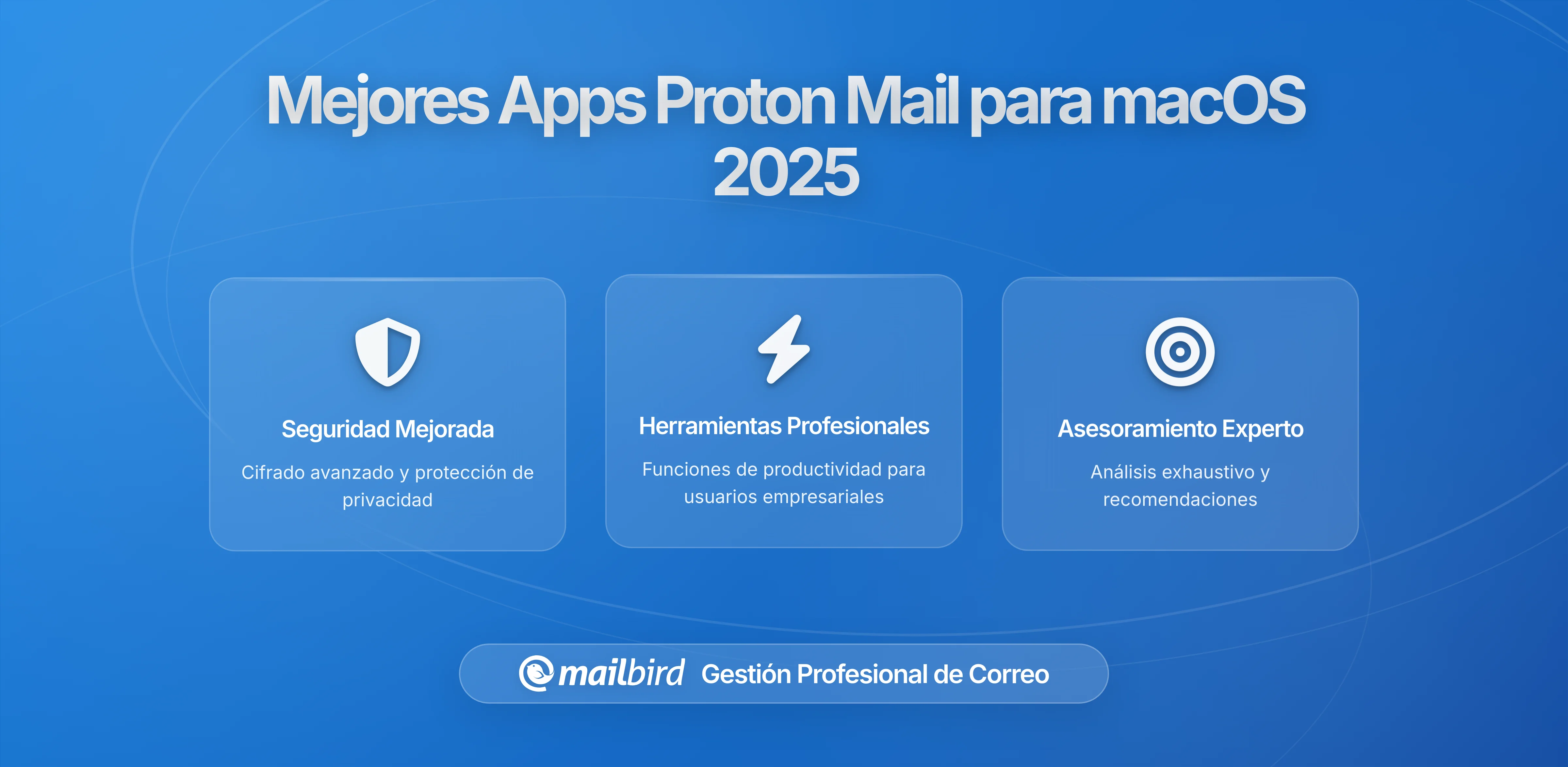 Mejores Apps Proton Mail para macOS 2025

Seguridad Mejorada

Cifrado avanzado y protección de privacidad

Herramientas Profesionales

Funciones de productividad para usuarios empresariales

Asesoramiento Experto

Análisis exhaustivo y recomendaciones

mailbird Gestión Profesional de Correo